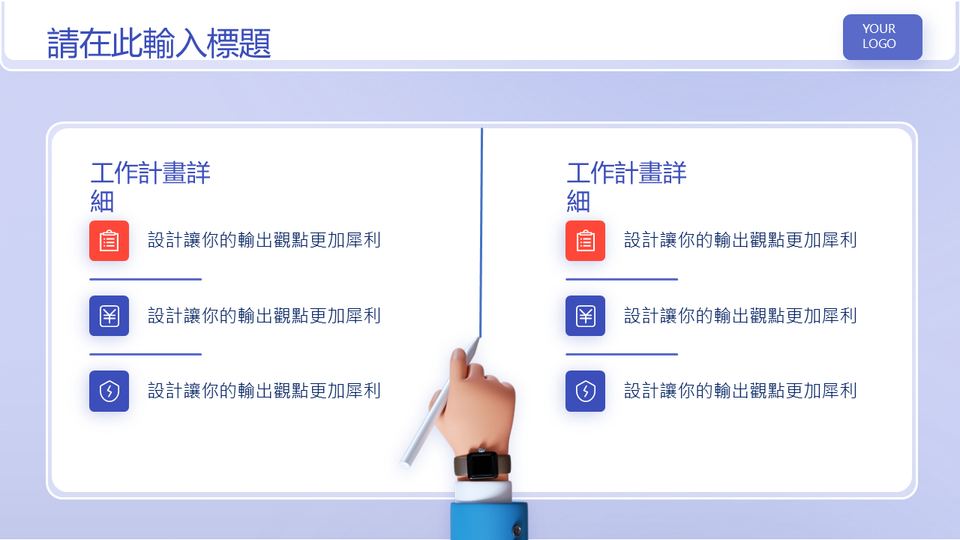 請在此輸入標題

YOUR LOGO

工作計畫詳細

設計讓你的輸出觀點更加犀利

設計讓你的輸出觀點更加犀利

設計讓你的輸出觀點更加犀利

工作計畫詳細

設計讓你的輸出觀點更加犀利

設計讓你的輸出觀點更加犀利

設計讓你的輸出觀點更加犀利